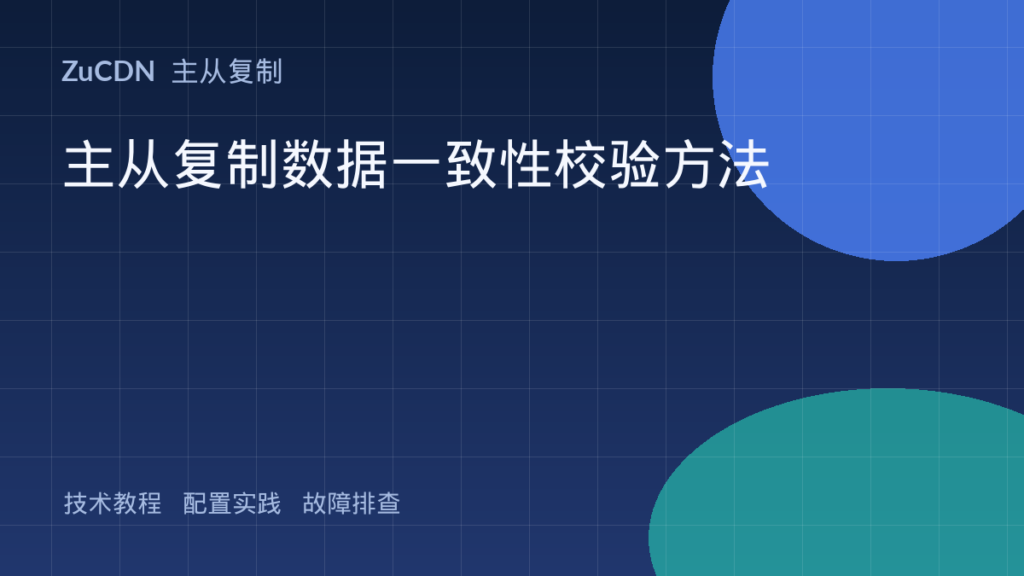 ZuCDN 主从复制

主从复制数据一致性校验方法

技术教程 配置实践 故障排查